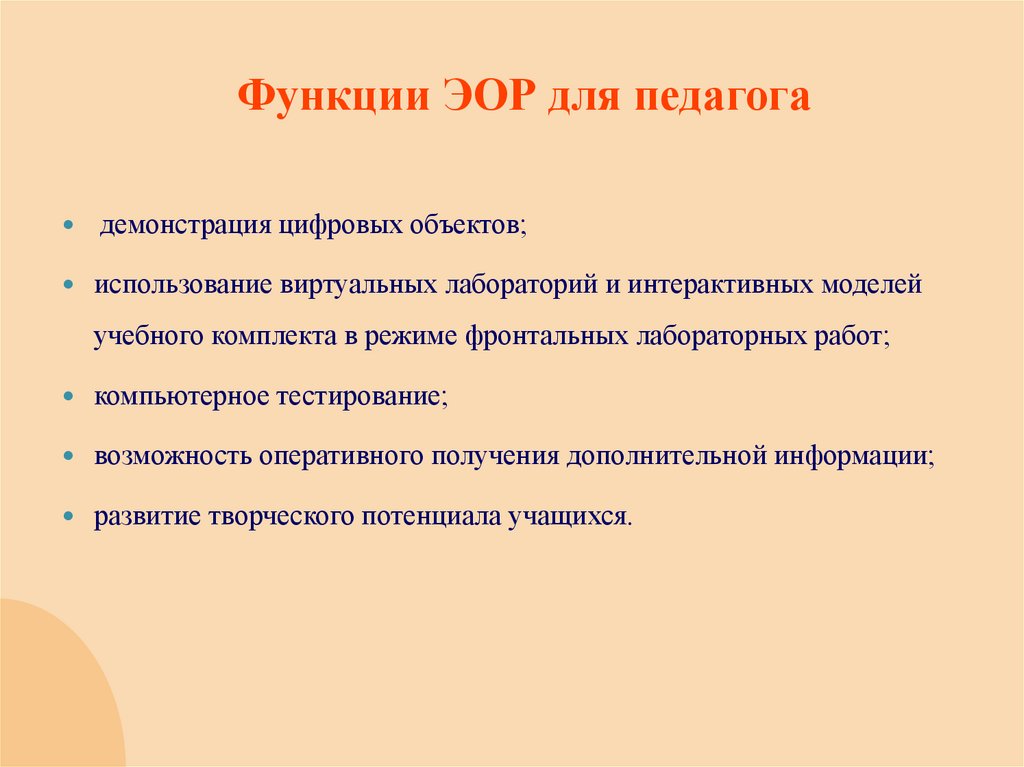 Функции ЭОР для педагога

• демонстрация цифровых объектов;

• использование виртуальных лабораторий и интерактивных моделей учебного комплекта в режиме фронтальных лабораторных работ;

• компьютерное тестирование;

• возможность оперативного получения дополнительной информации;

• развитие творческого потенциала учащихся.